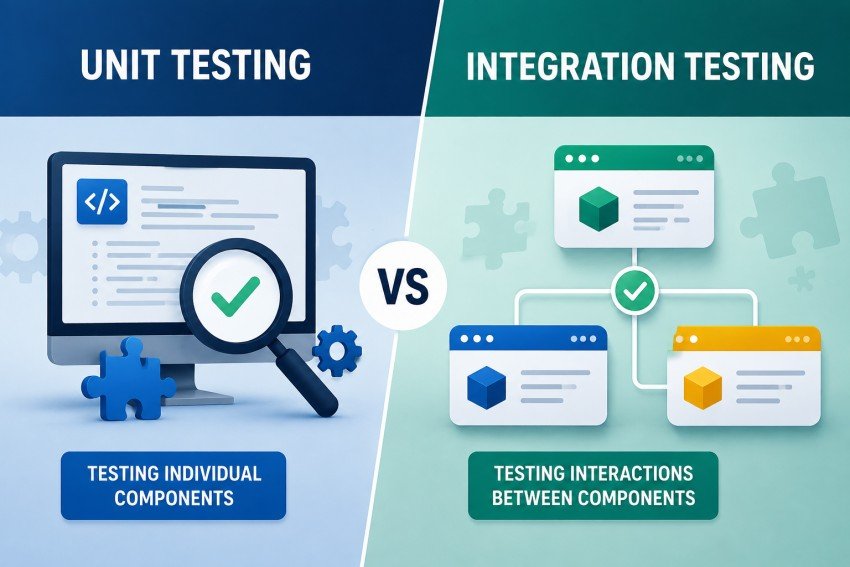 UNIT TESTING

</>

TESTING INDIVIDUAL COMPONENTS

VS

INTEGRATION TESTING

TESTING INTERACTIONS BETWEEN COMPONENTS